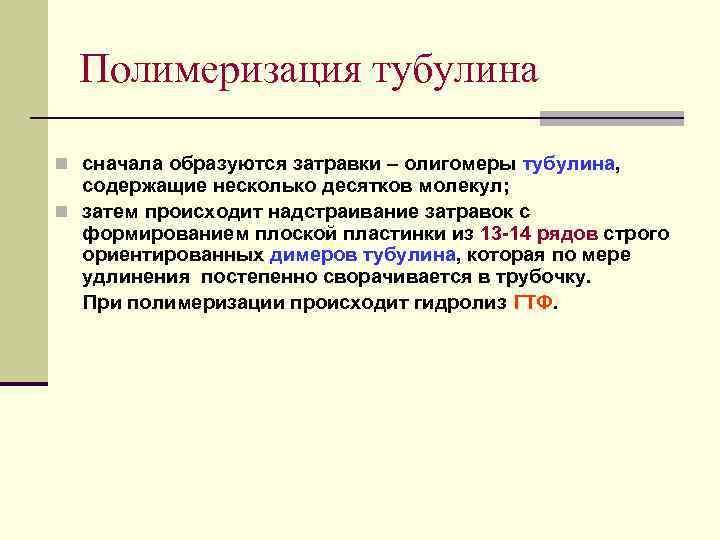 Полимеризация тубулина

сначала образуются затравки – олигомеры тубулина, содержащие несколько десятков молекул;

затем происходит надстраивание затравок с формированием плоской пластинки из 13-14 рядов строго ориентированных димеров тубулина, которая по мере удлинения постепенно сворачивается в трубочку.

При полимеризации происходит гидролиз ГТФ.